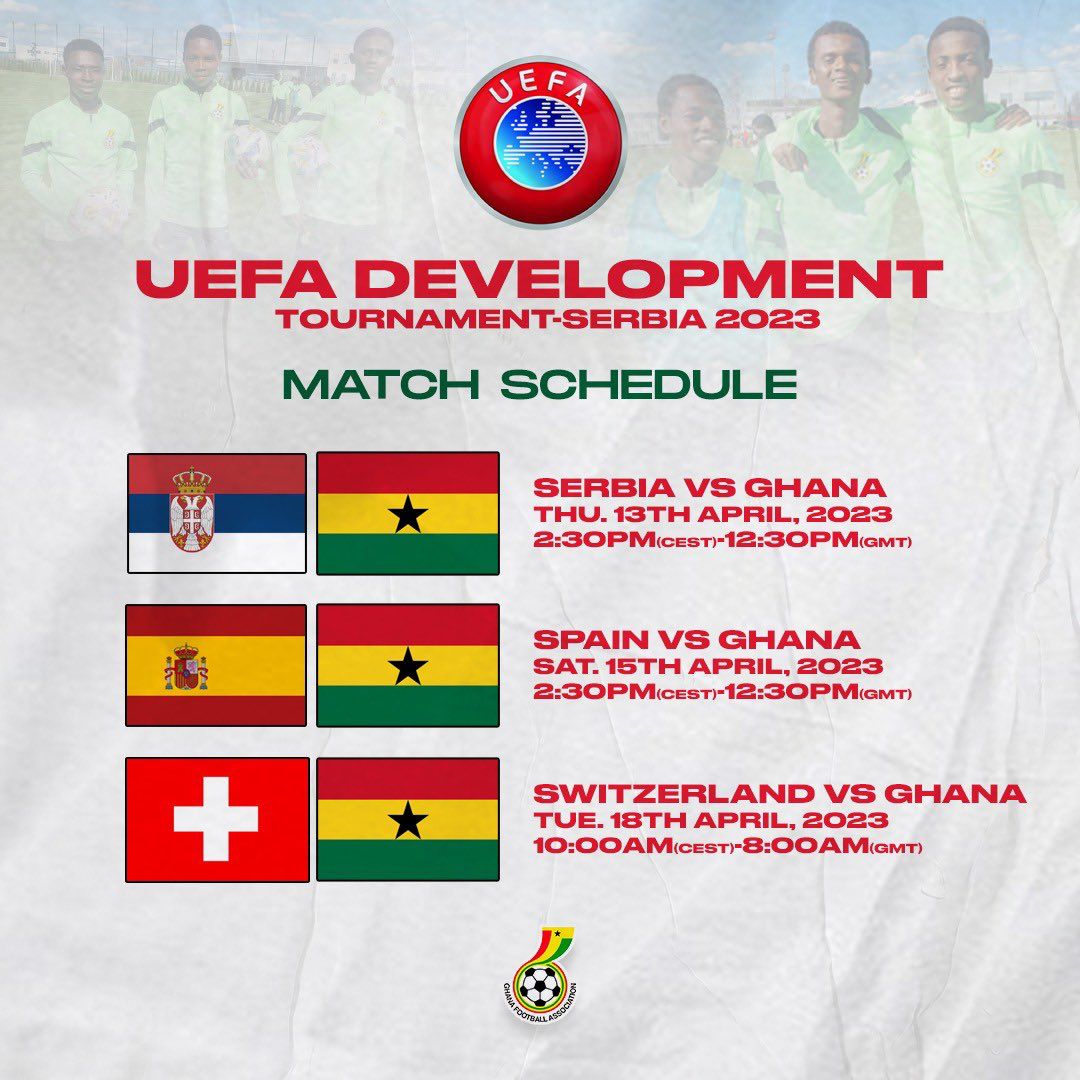 UEFA

UEFA DEVELOPMENT
TOURNAMENT-SERBIA 2023

MATCH SCHEDULE

SERBIA VS GHANA
THU. 13TH APRIL, 2023
2:30PM(CEST)-12:30PM(GMT)

SPAIN VS GHANA
SAT. 15TH APRIL, 2023
2:30PM(CEST)-12:30PM(GMT)

SWITZERLAND VS GHANA
TUE. 18TH APRIL, 2023
10:00AM(CEST)-8:00AM(GMT)

GHANA FOOTBALL ASSOCIATION